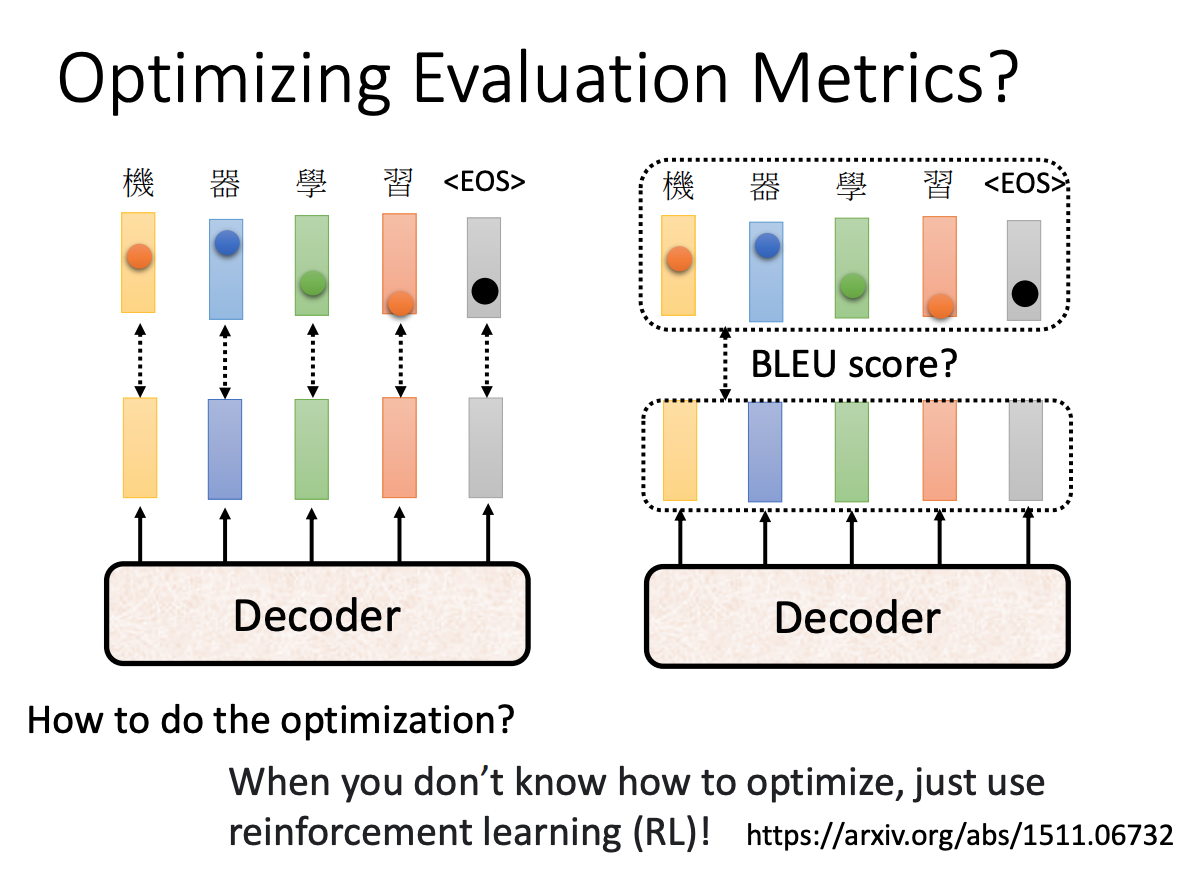 Optimizing Evaluation Metrics?

機 器 學 習 <EOS>

Decoder

機 器 學 習 <EOS>

BLEU score?

Decoder

How to do the optimization?

When you don't know how to optimize, just use reinforcement learning (RL)! https://arxiv.org/abs/1511.06732